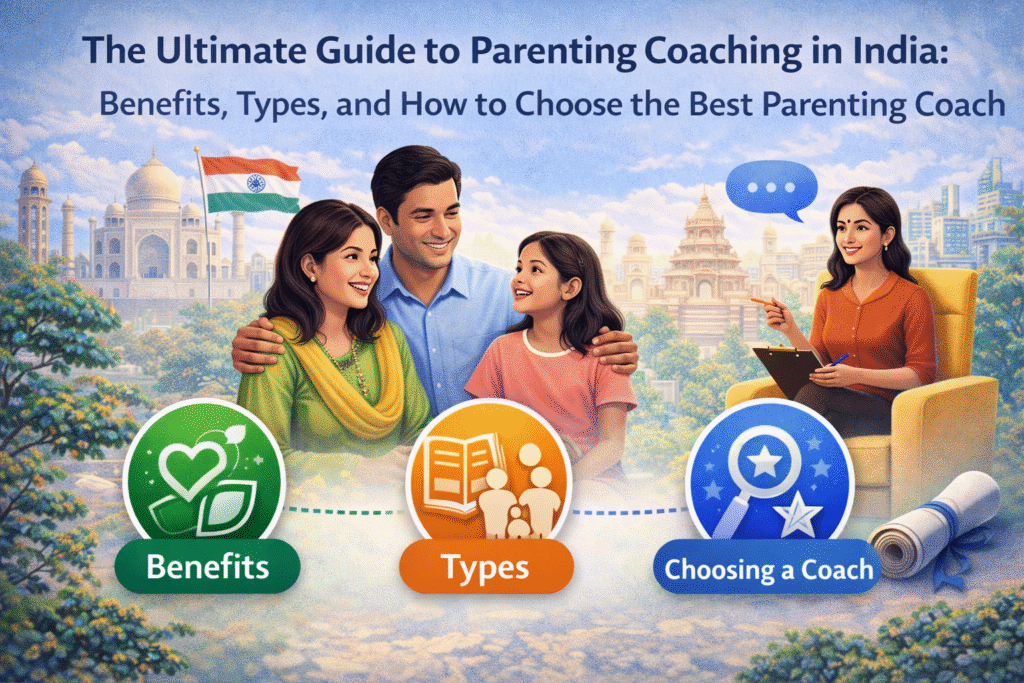 The Ultimate Guide to Parenting Coaching in India:
Benefits, Types, and How to Choose the Best Parenting Coach

Benefits

Types

Choosing a Coach